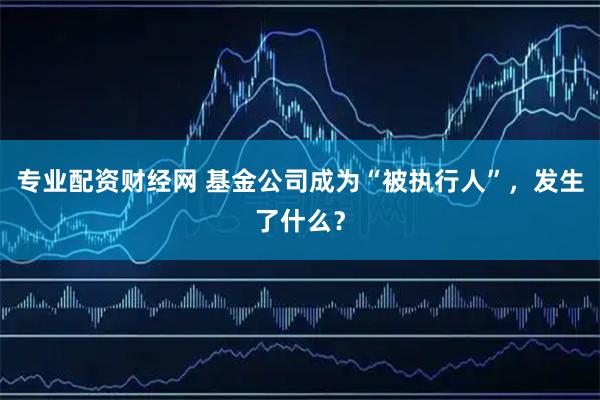 专业配资财经网 基金公司成为“被执行人”，发生了什么？